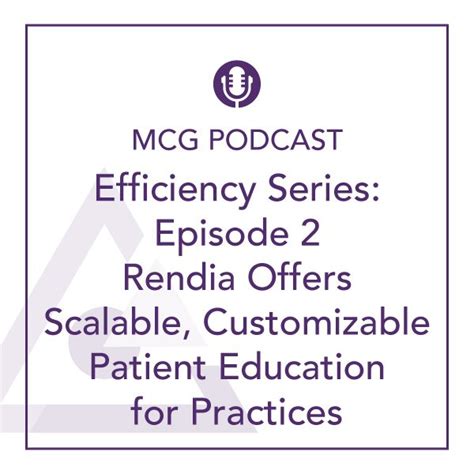 MCG PODCAST
Efficiency Series:
Episode 2
Rendia Offers
Scalable, Customizable
Patient Education
for Practices